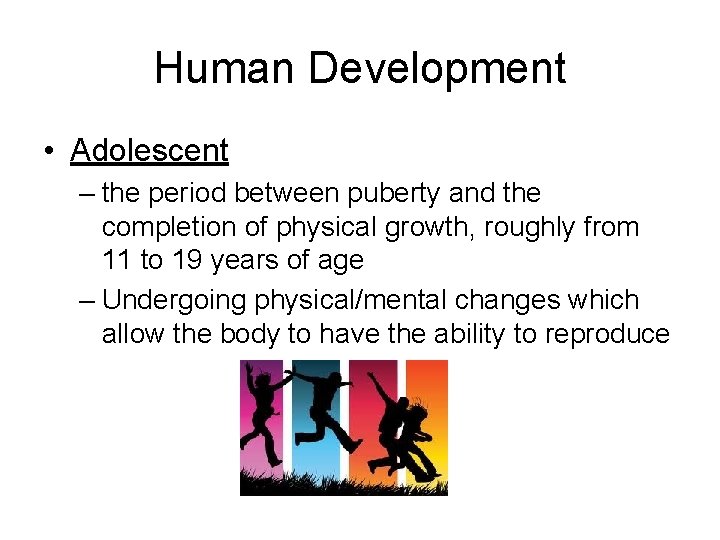 Human Development

• Adolescent

– the period between puberty and the completion of physical growth, roughly from 11 to 19 years of age

– Undergoing physical/mental changes which allow the body to have the ability to reproduce